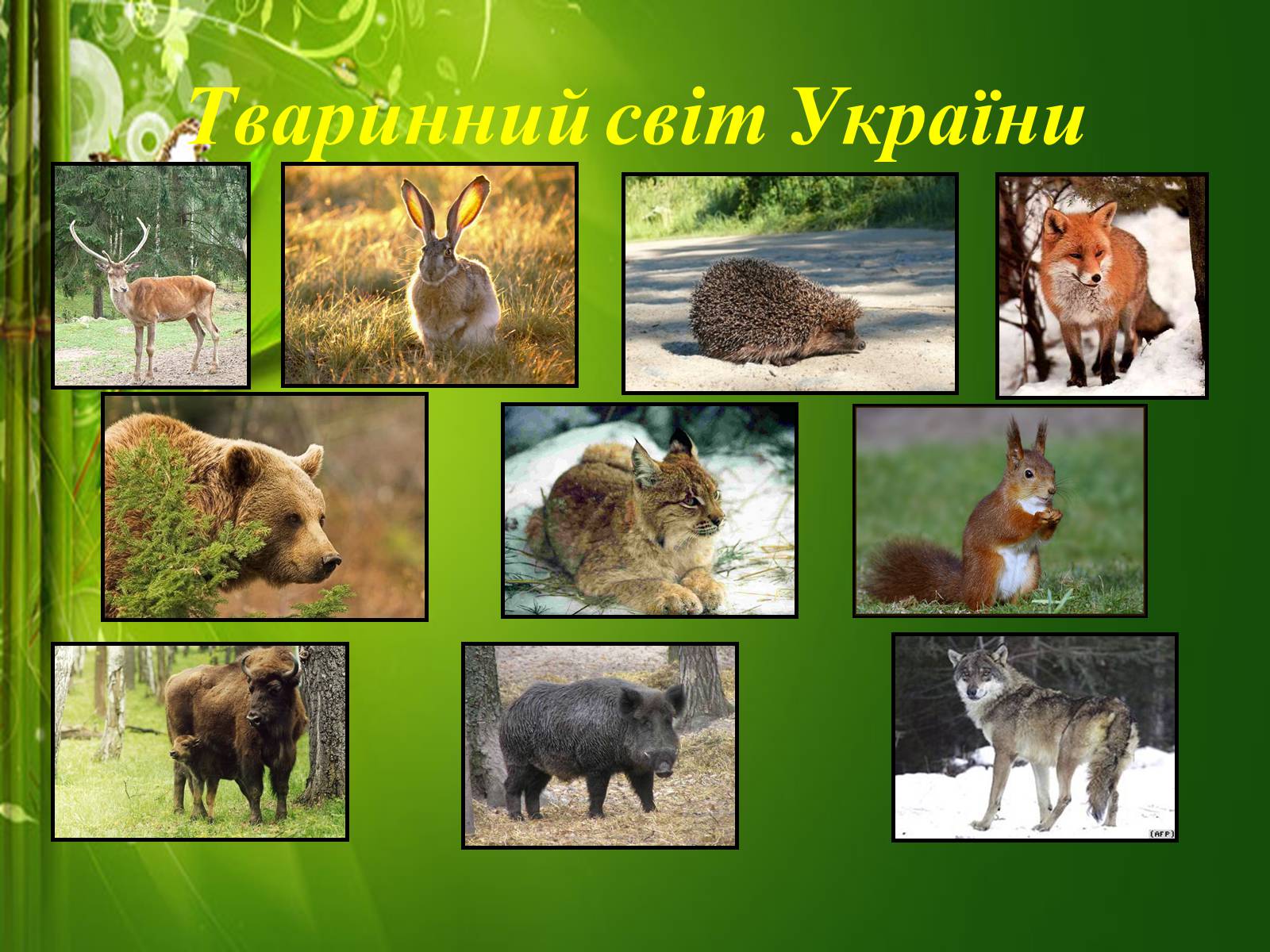 Тваринний світ України

(AFP)